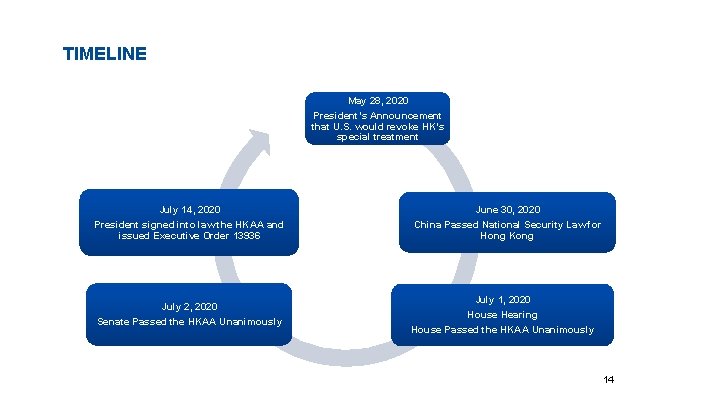 TIMELINE

May 28, 2020
President's Announcement that U.S. would revoke HK's special treatment

June 30, 2020
China Passed National Security Law for Hong Kong

July 1, 2020
House Hearing
House Passed the HKAA Unanimously

July 2, 2020
Senate Passed the HKAA Unanimously

July 14, 2020
President signed into law the HKAA and issued Executive Order 13936

14